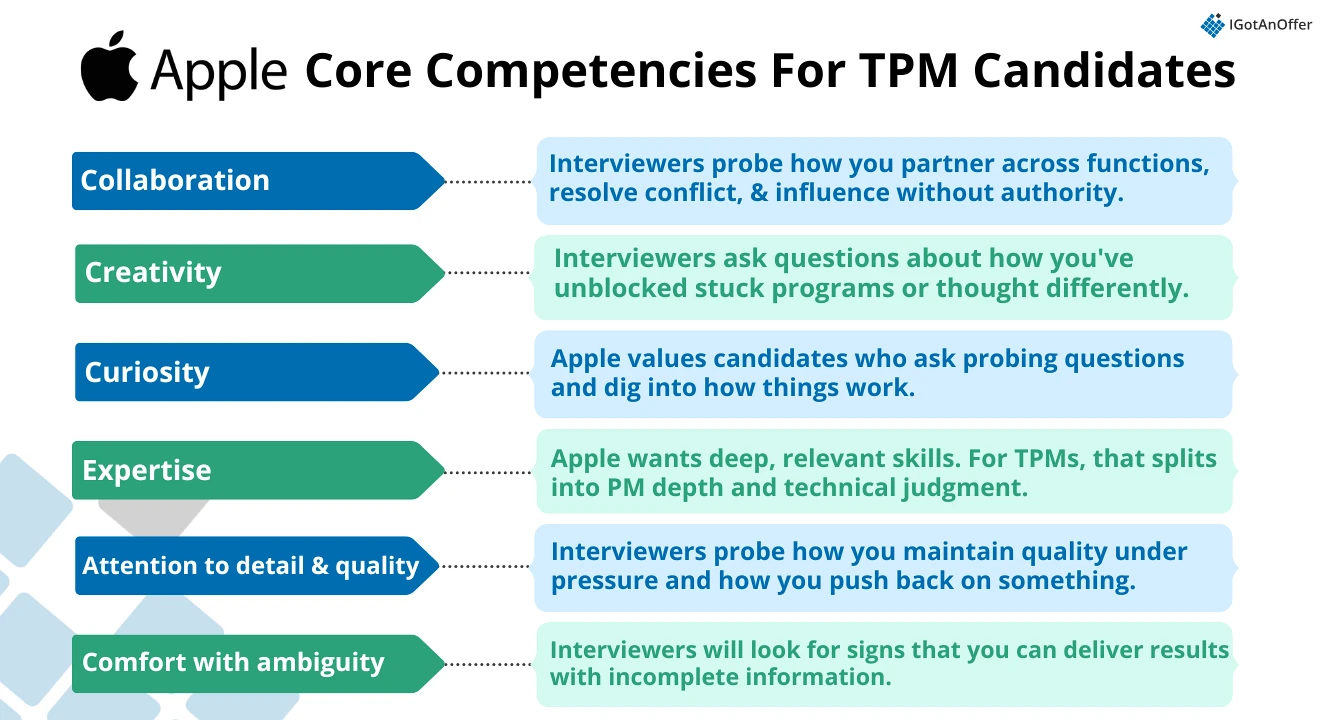 IGotAnOffer

Apple Core Competencies For TPM Candidates

Collaboration

Interviewers probe how you partner across functions, resolve conflict, & influence without authority.

Creativity

Interviewers ask questions about how you've unblocked stuck programs or thought differently.

Curiosity

Apple values candidates who ask probing questions and dig into how things work.

Expertise

Apple wants deep, relevant skills. For TPMs, that splits into PM depth and technical judgment.

Attention to detail & quality

Interviewers probe how you maintain quality under pressure and how you push back on something.

Comfort with ambiguity

Interviewers will look for signs that you can deliver results with incomplete information.